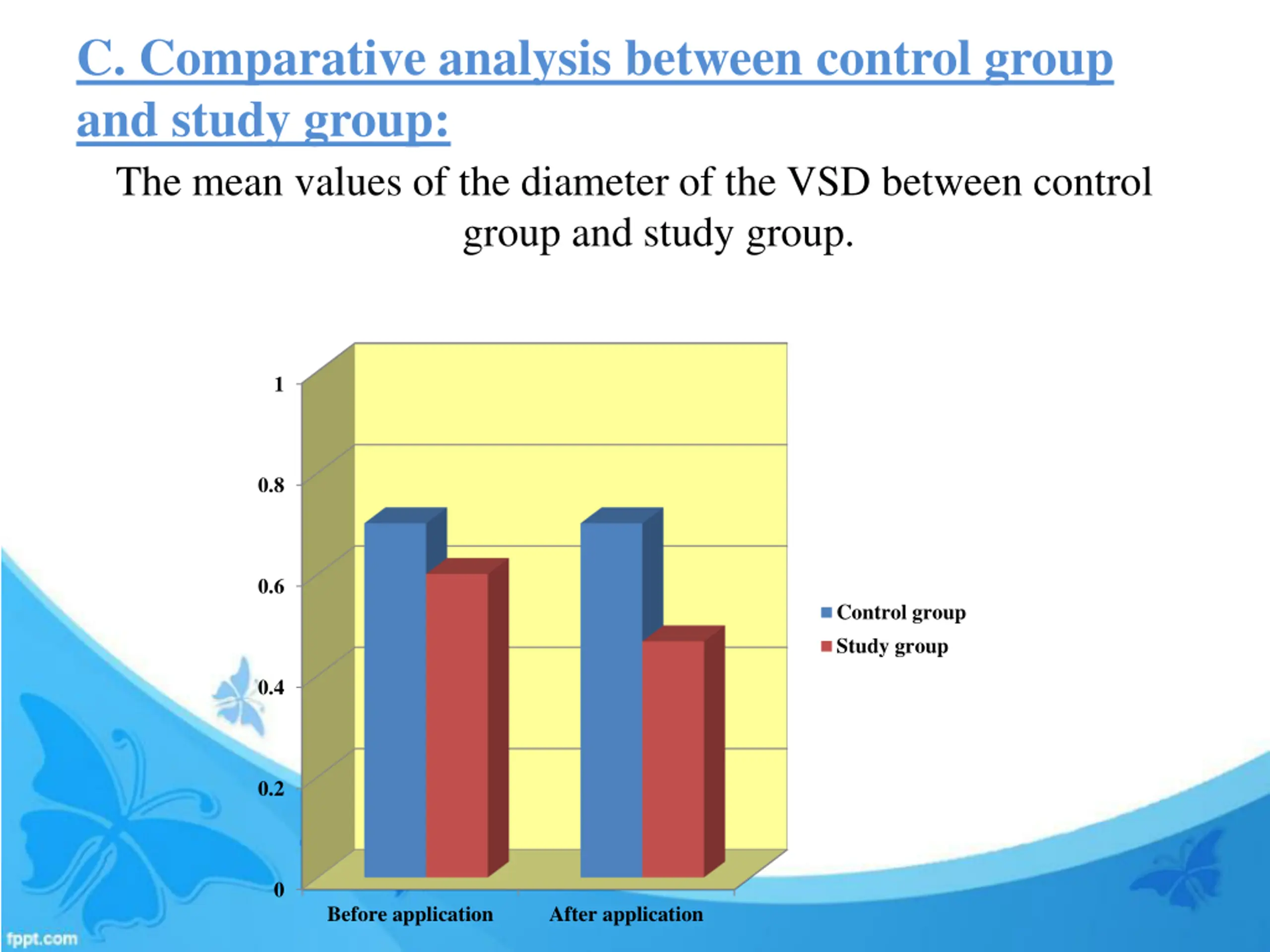 C. Comparative analysis between control group and study group:

The mean values of the diameter of the VSD between control group and study group.

1
0.8
0.6
0.4
0.2
0

Before application
After application

Control group
Study group

fppt.com